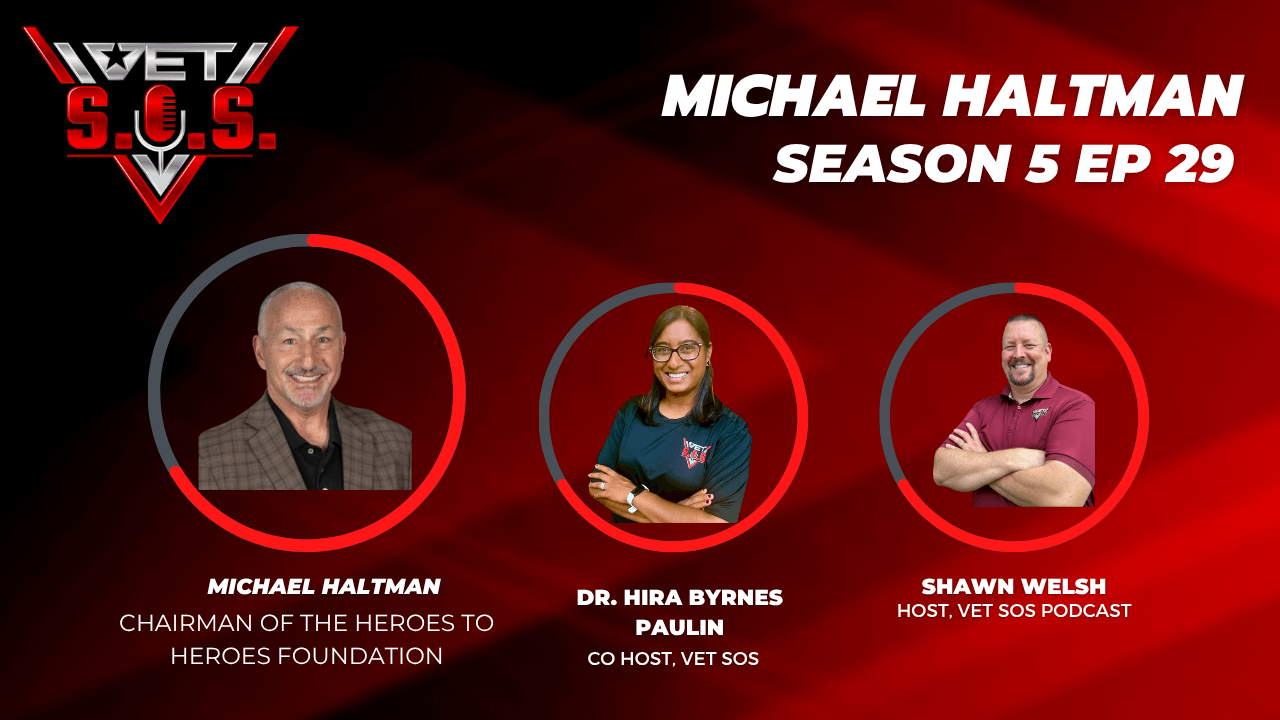 VET S.O.S.

MICHAEL HALTMAN
SEASON 5 EP 29

MICHAEL HALTMAN
CHAIRMAN OF THE HEROES TO HEROES FOUNDATION

DR. HIRA BYRNES PAULIN
CO HOST, VET SOS

SHAWN WELSH
HOST, VET SOS PODCAST